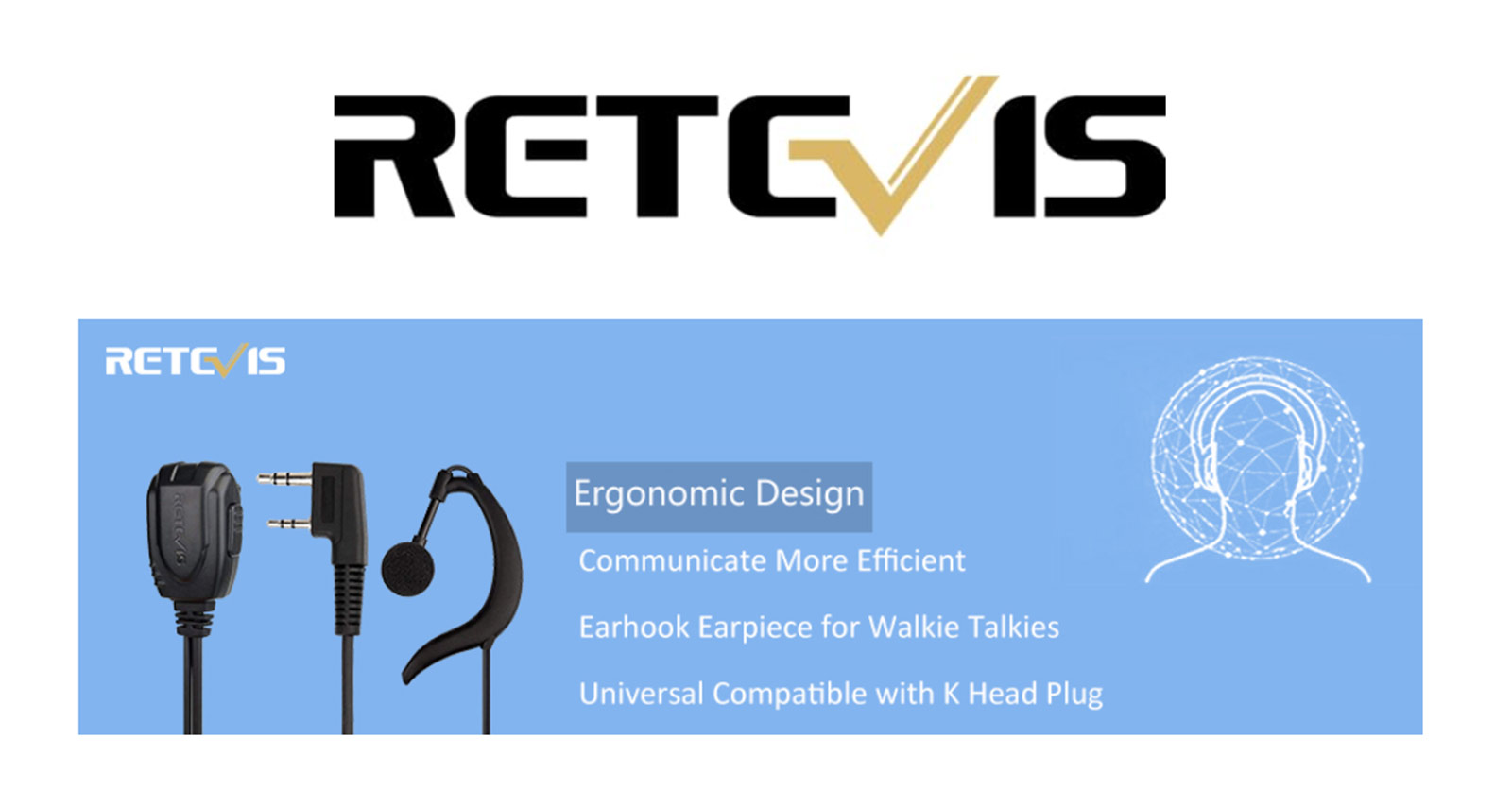 RETEVIS

RETEVIS

RETEVIS

Ergonomic Design

Communicate More Efficient

Earhook Earpiece for Walkie Talkies

Universal Compatible with K Head Plug